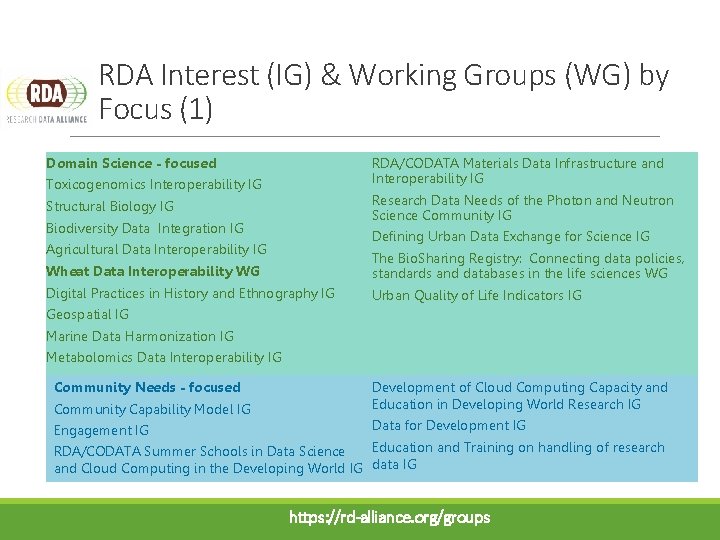 RDA
RESEARCH DATA ALLIANCE

RDA Interest (IG) & Working Groups (WG) by Focus (1)

Domain Science - focused
Toxicogenomics Interoperability IG
Structural Biology IG
Biodiversity Data Integration IG
Agricultural Data Interoperability IG
Wheat Data Interoperability WG
Digital Practices in History and Ethnography IG
Geospatial IG
Marine Data Harmonization IG
Metabolomics Data Interoperability IG

RDA/CODATA Materials Data Infrastructure and Interoperability IG
Research Data Needs of the Photon and Neutron Science Community IG
Defining Urban Data Exchange for Science IG
The BioSharing Registry: Connecting data policies, standards and databases in the life sciences WG
Urban Quality of Life Indicators IG

Community Needs - focused
Community Capability Model IG
Engagement IG
RDA/CODATA Summer Schools in Data Science and Cloud Computing in the Developing World IG

Development of Cloud Computing Capacity and Education in Developing World Research IG
Data for Development IG
Education and Training on handling of research data IG

https://rd-alliance.org/groups